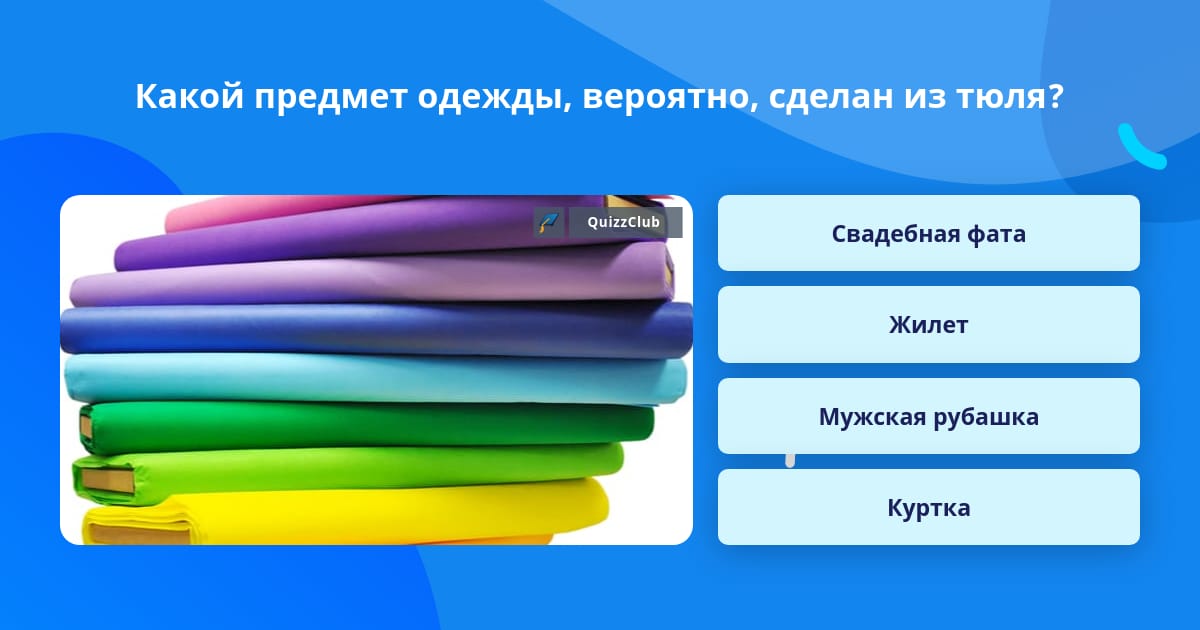 Какой предмет одежды, вероятно, сделан из тюля?

QuizzClub

Свадебная фата

Жилет

Мужская рубашка

Куртка